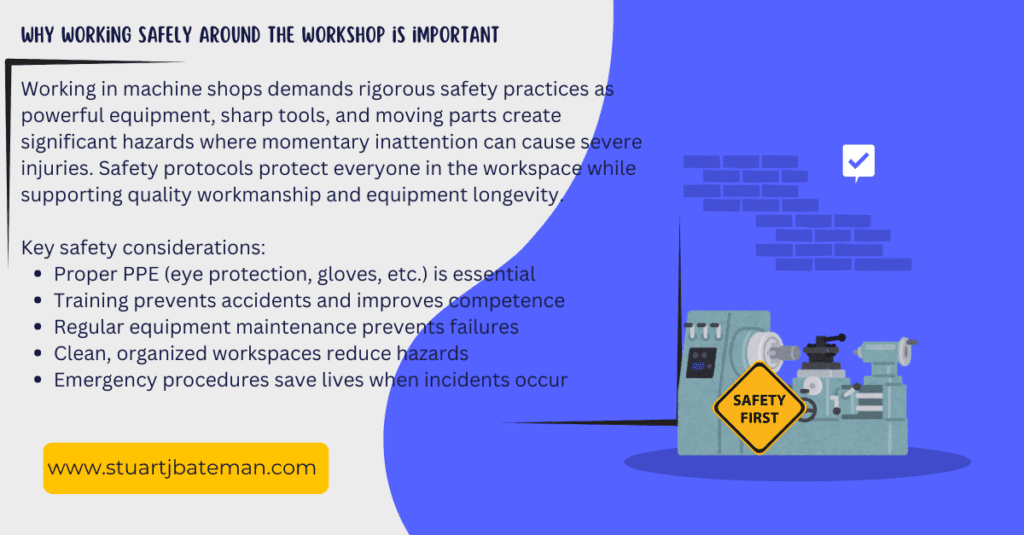 WHY WORKING SAFELY AROUND THE WORKSHOP IS IMPORTANT

Working in machine shops demands rigorous safety practices as powerful equipment, sharp tools, and moving parts create significant hazards where momentary inattention can cause severe injuries. Safety protocols protect everyone in the workspace while supporting quality workmanship and equipment longevity.

Key safety considerations:
- Proper PPE (eye protection, gloves, etc.) is essential
- Training prevents accidents and improves competence
- Regular equipment maintenance prevents failures
- Clean, organized workspaces reduce hazards
- Emergency procedures save lives when incidents occur

www.stuartjbateman.com

SAFETY FIRST